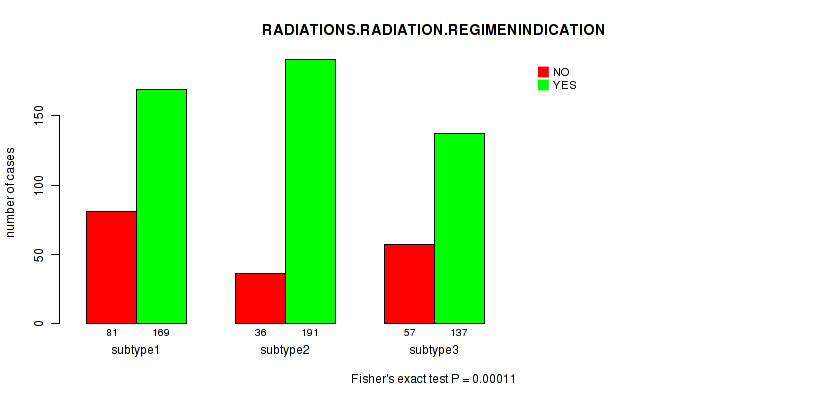 RADIATIONS.RADIATION.REGIMENINDICATION

NO
YES

number of cases

0
50
100
150

81
169
subtype1

36
191
subtype2

57
137
subtype3

Fisher's exact test P = 0.00011